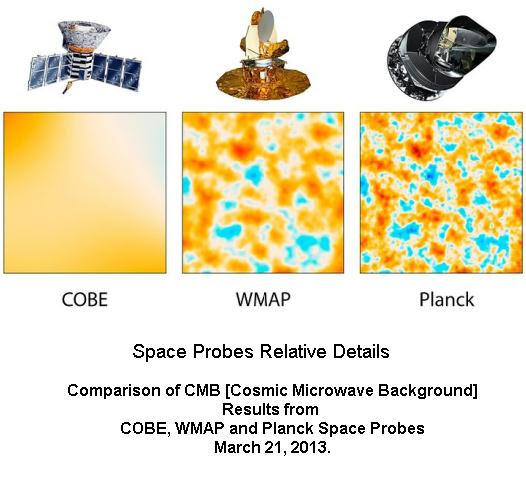 COBE

WMAP

Planck

Space Probes Relative Details

Comparison of CMB [Cosmic Microwave Background] Results from COBE, WMAP and Planck Space Probes March 21, 2013.